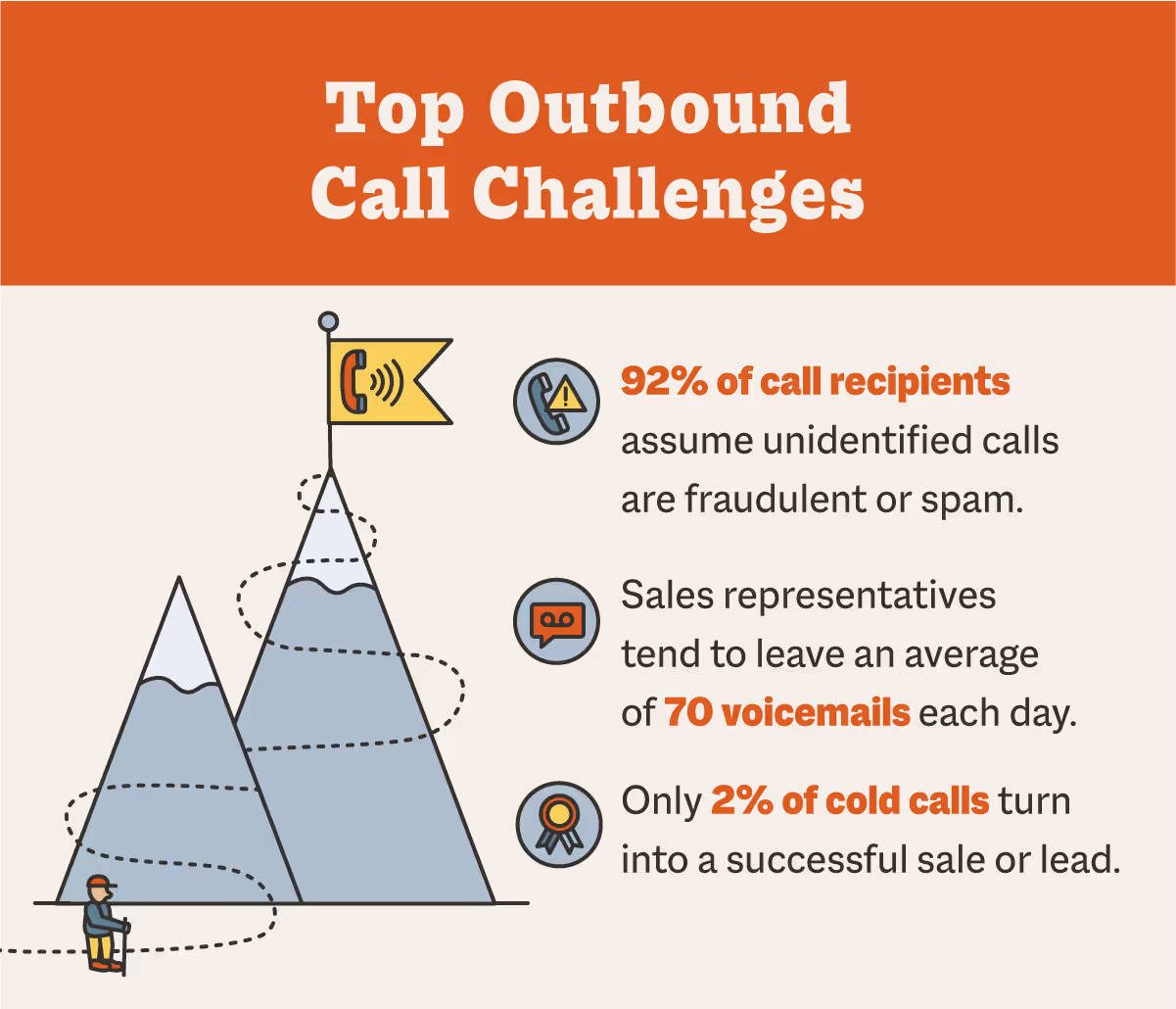 Top Outbound Call Challenges

92% of call recipients assume unidentified calls are fraudulent or spam.

Sales representatives tend to leave an average of 70 voicemails each day.

Only 2% of cold calls turn into a successful sale or lead.